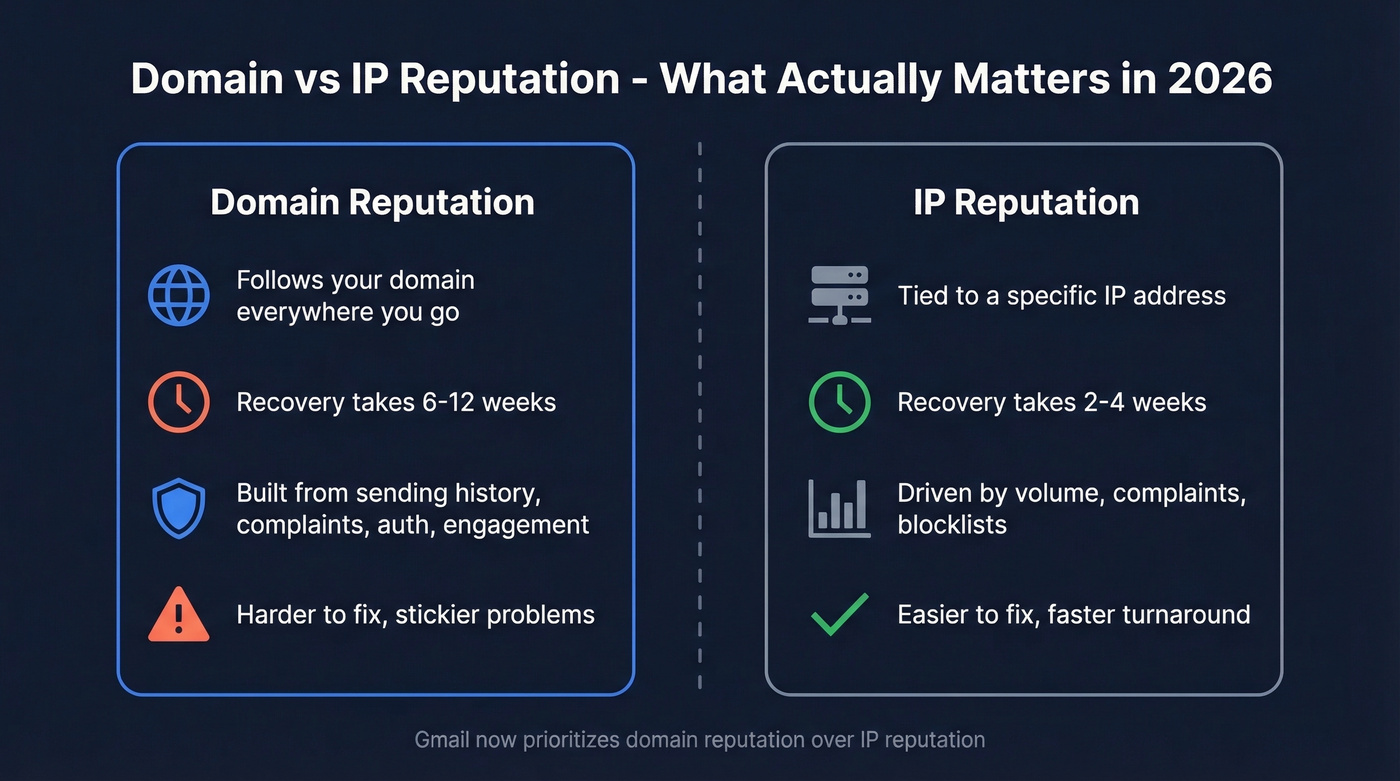 Domain vs IP Reputation - What Actually Matters in 2026

Domain Reputation

Follows your domain everywhere you go

Recovery takes 6-12 weeks

Built from sending history, complaints, auth, engagement

Harder to fix, stickier problems

IP Reputation

Tied to a specific IP address

Recovery takes 2-4 weeks

Driven by volume, complaints, blocklists

Easier to fix, faster turnaround

Gmail now prioritizes domain reputation over IP reputation